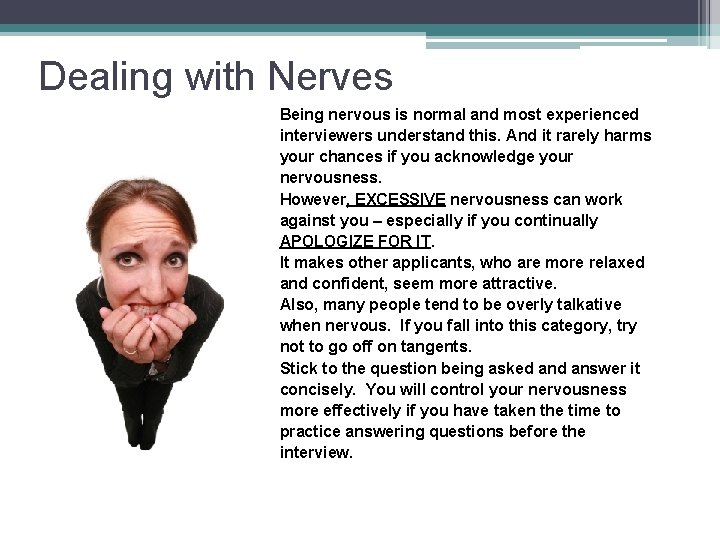 Dealing with Nerves

Being nervous is normal and most experienced interviewers understand this. And it rarely harms your chances if you acknowledge your nervousness.
However, EXCESSIVE nervousness can work against you – especially if you continually APOLOGIZE FOR IT.
It makes other applicants, who are more relaxed and confident, seem more attractive.
Also, many people tend to be overly talkative when nervous. If you fall into this category, try not to go off on tangents.
Stick to the question being asked and answer it concisely. You will control your nervousness more effectively if you have taken the time to practice answering questions before the interview.